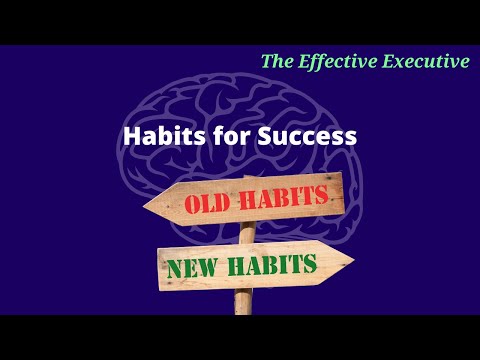 The Effective Executive

Habits for Success

OLD HABITS

NEW HABITS